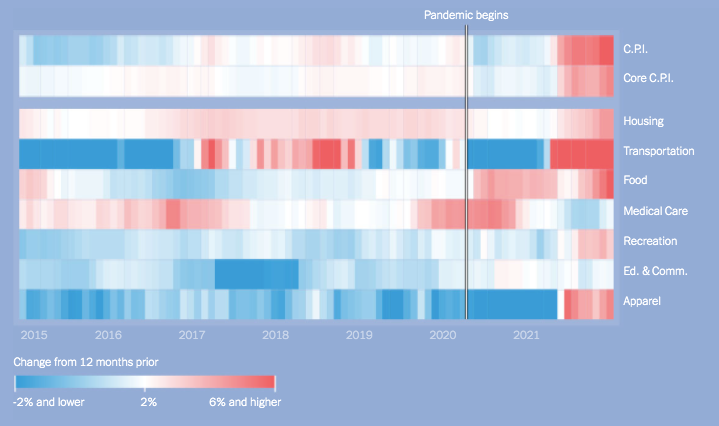 Pandemic begins

C.P.I.
Core C.P.I.
Housing
Transportation
Food
Medical Care
Recreation
Ed. & Comm.
Apparel

2015
2016
2017
2018
2019
2020
2021

Change from 12 months prior
-2% and lower
2%
6% and higher